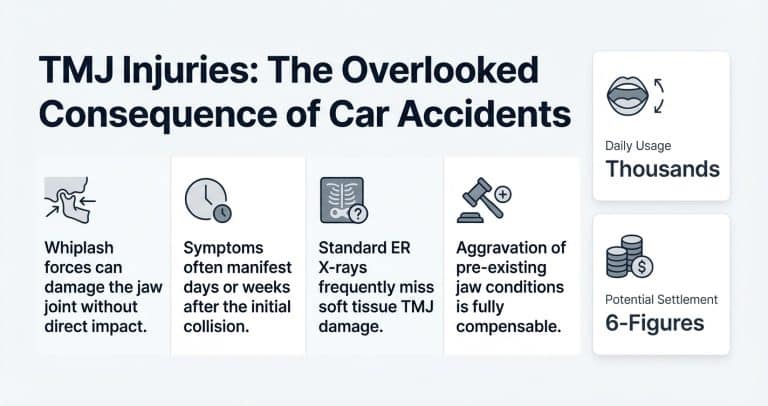 TMJ Injuries: The Overlooked Consequence of Car Accidents

Whiplash forces can damage the jaw joint without direct impact.

Symptoms often manifest days or weeks after the initial collision.

Standard ER X-rays frequently miss soft tissue TMJ damage.

Aggravation of pre-existing jaw conditions is fully compensable.

Daily Usage
Thousands

Potential Settlement
6-Figures